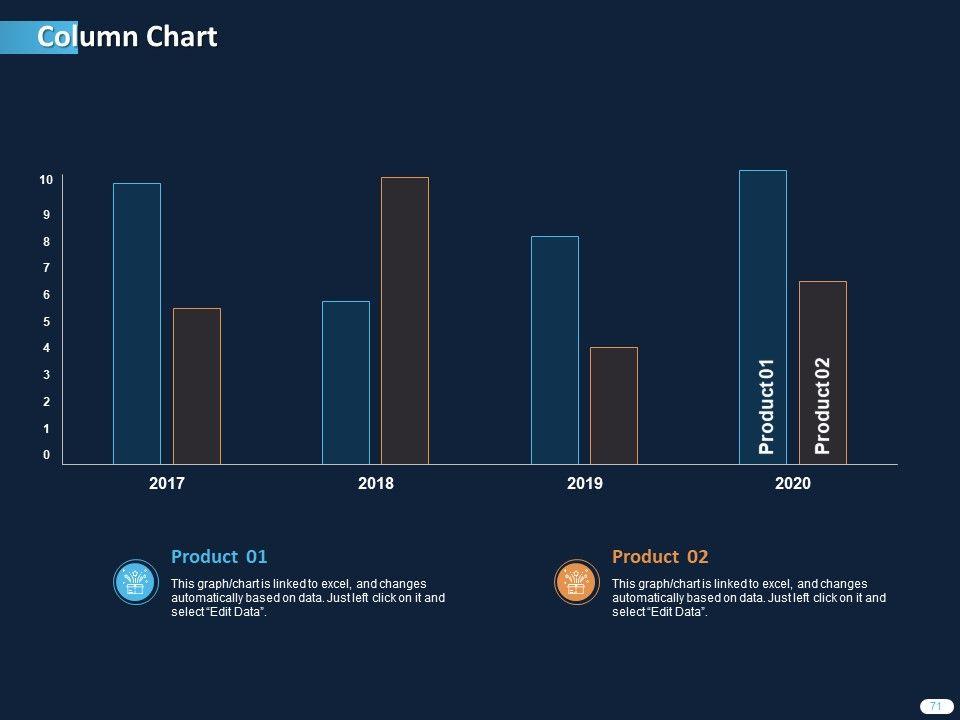 Column Chart

10
9
8
7
6
5
4
3
2
1
0

Product 01
Product 02

2017
2018
2019
2020

Product 01
This graph/chart is linked to excel, and changes automatically based on data. Just left click on it and select "Edit Data".

Product 02
This graph/chart is linked to excel, and changes automatically based on data. Just left click on it and select "Edit Data".

71